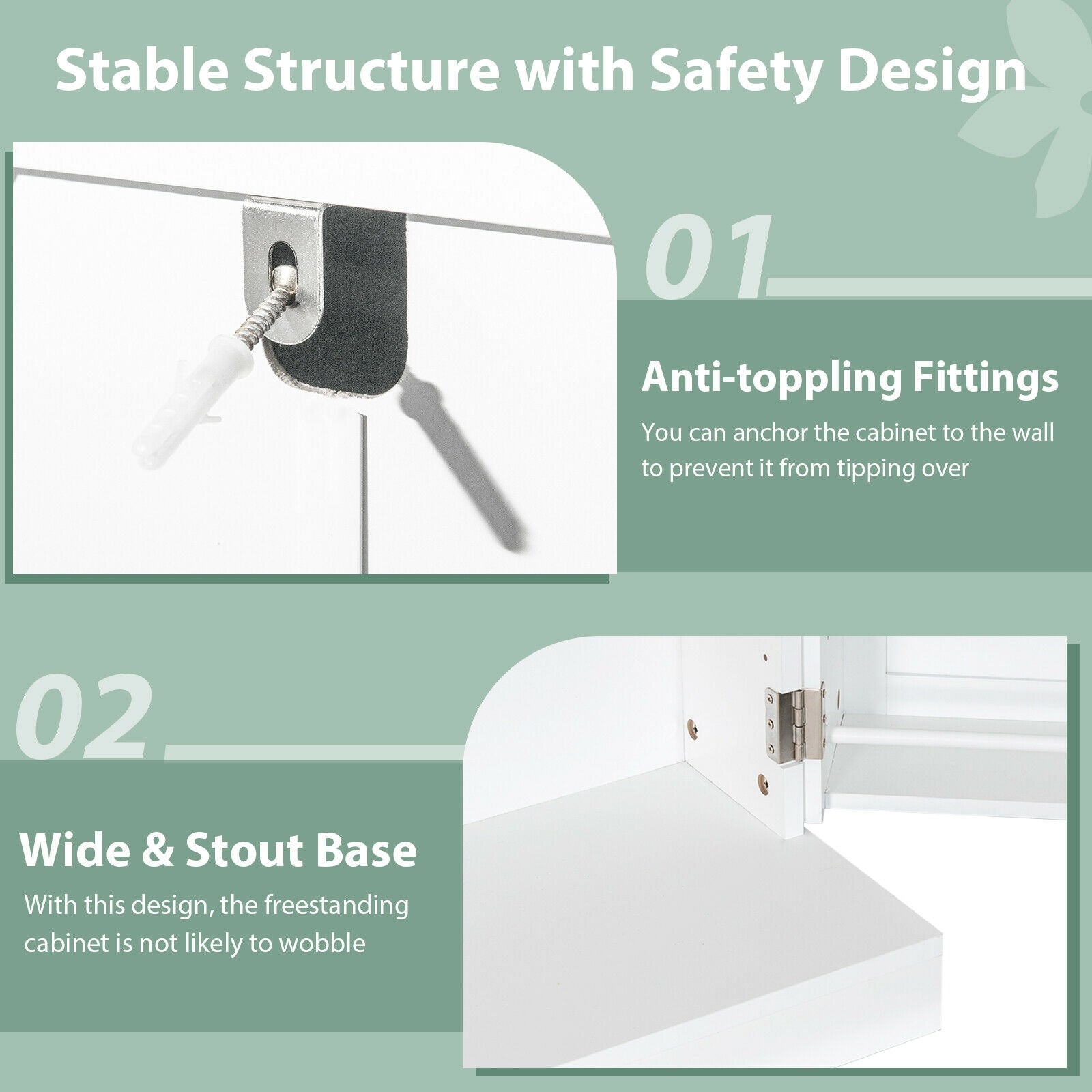 Stable Structure with Safety Design

01

Anti-toppling Fittings

You can anchor the cabinet to the wall to prevent it from tipping over

02

Wide & Stout Base

With this design, the freestanding cabinet is not likely to wobble